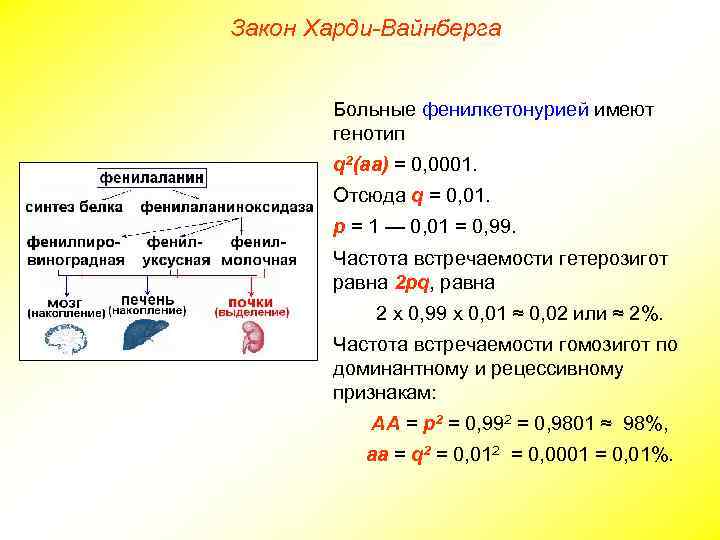 Закон Харди-Вайнберга

фенилаланин

синтез белка фенилаланиноксидаза

фенилпировиноградная фенилуксусная фенилмолочная

мозг (накопление) печень (накопление) почки (выделение)

Больные фенилкетонурией имеют генотип

$q^2(aa) = 0,0001$.

Отсюда $q = 0,01$.

$p = 1 — 0,01 = 0,99$.

Частота встречаемости гетерозигот равна $2pq$, равна

$2 \times 0,99 \times 0,01 \approx 0,02$ или $\approx 2\%$.

Частота встречаемости гомозигот по доминантному и рецессивному признакам:

$AA = p^2 = 0,99^2 = 0,9801 \approx 98\%$,

$aa = q^2 = 0,01^2 = 0,0001 = 0,01\%$.